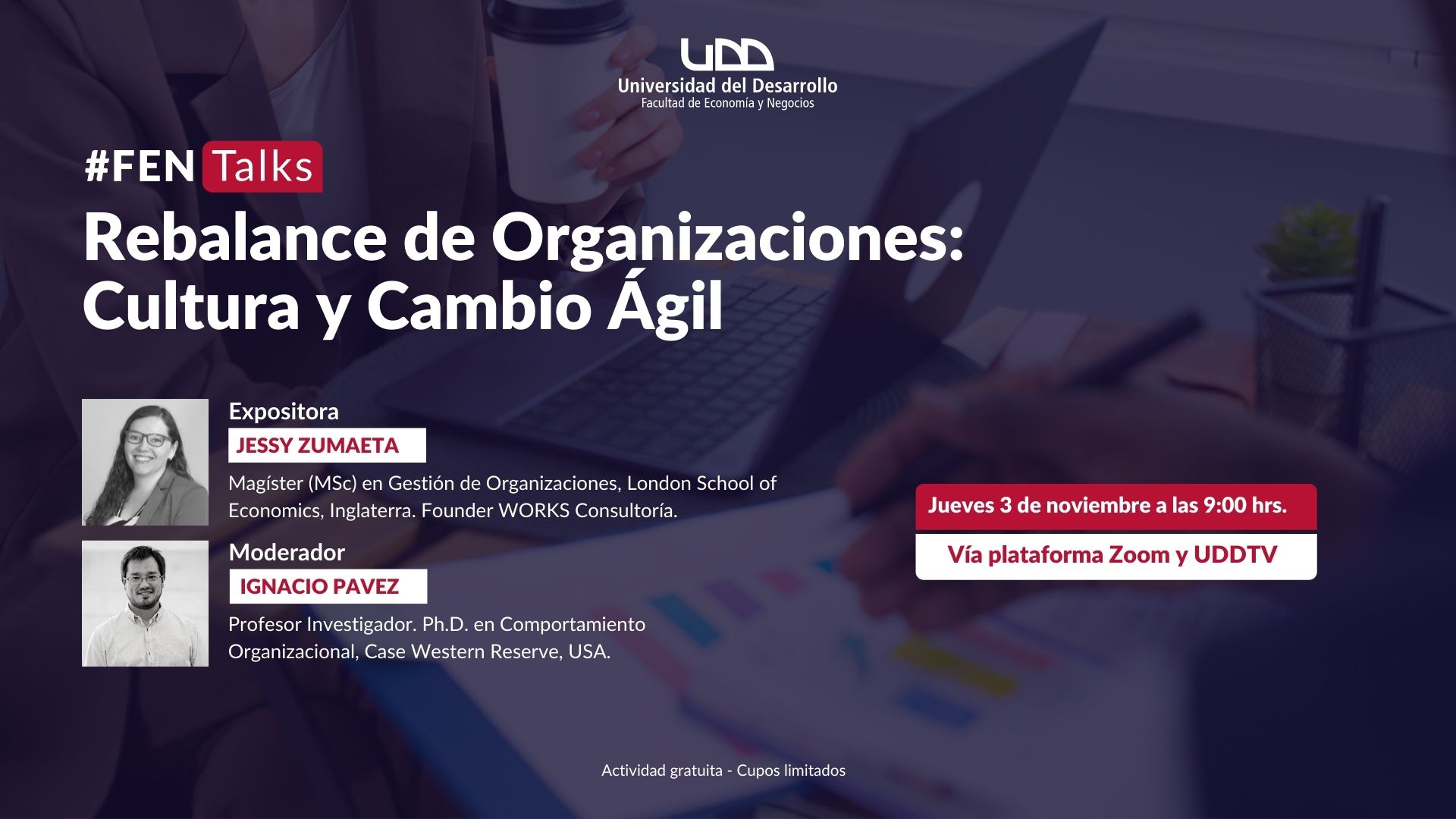 UDD
Universidad del Desarrollo
Facultad de Economía y Negocios

#FEN Talks

Rebalance de Organizaciones: Cultura y Cambio Ágil

Expositora
JESSY ZUMAETA
Magíster (MSc) en Gestión de Organizaciones, London School of Economics, Inglaterra. Founder WORKS Consultoría.

Moderador
IGNACIO PAVEZ
Profesor Investigador. Ph.D. en Comportamiento Organizacional, Case Western Reserve, USA.

Jueves 3 de noviembre a las 9:00 hrs.
Vía plataforma Zoom y UDDTV

Actividad gratuita - Cupos limitados